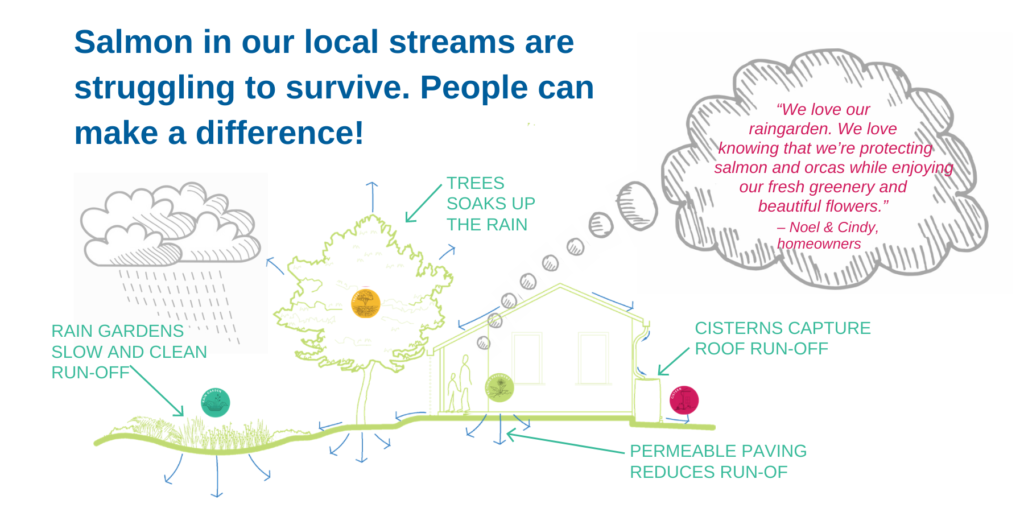 Salmon in our local streams are struggling to survive. People can make a difference!

"We love our raingarden. We love knowing that we're protecting salmon and orcas while enjoying our fresh greenery and beautiful flowers."
– Noel & Cindy, homeowners

TREES SOAKS UP THE RAIN

RAIN GARDENS SLOW AND CLEAN RUN-OFF

CISTERNS CAPTURE ROOF RUN-OFF

PERMEABLE PAVING REDUCES RUN-OF